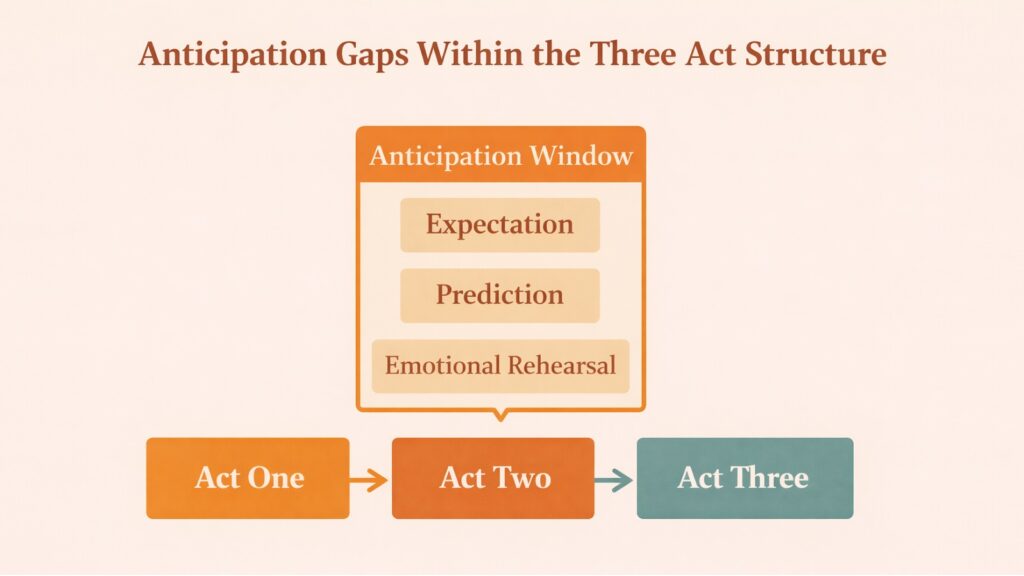 Anticipation Gaps Within the Three Act Structure

Anticipation Window

Expectation

Prediction

Emotional Rehearsal

Act One

Act Two

Act Three